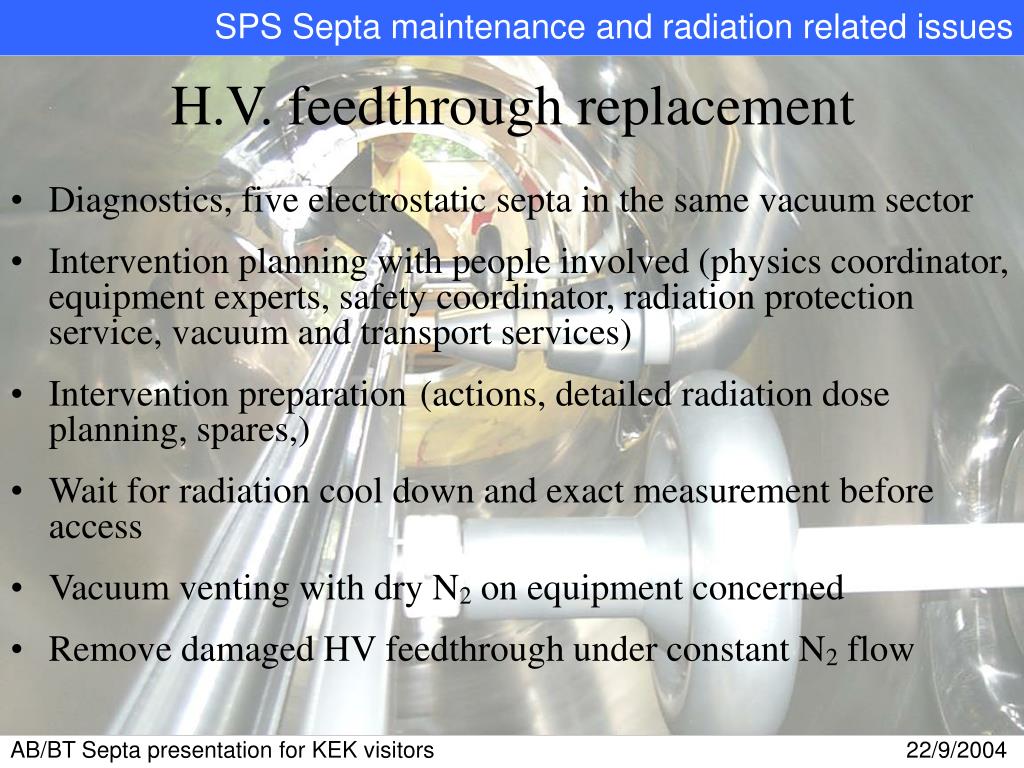 SPS Septa maintenance and radiation related issues

H.V. feedthrough replacement

• Diagnostics, five electrostatic septa in the same vacuum sector

• Intervention planning with people involved (physics coordinator, equipment experts, safety coordinator, radiation protection service, vacuum and transport services)

• Intervention preparation (actions, detailed radiation dose planning, spares,)

• Wait for radiation cool down and exact measurement before access

• Vacuum venting with dry $N_2$ on equipment concerned

• Remove damaged HV feedthrough under constant $N_2$ flow

AB/BT Septa presentation for KEK visitors

22/9/2004